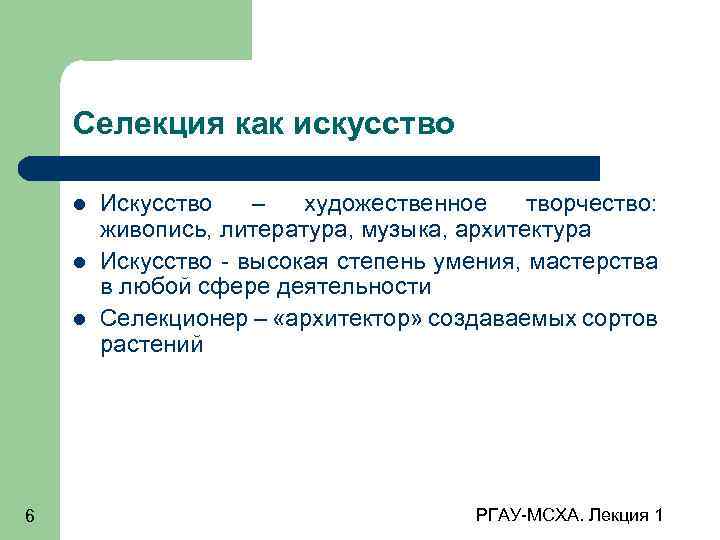 Селекция как искусство

- Искусство – художественное творчество: живопись, литература, музыка, архитектура
- Искусство - высокая степень умения, мастерства в любой сфере деятельности
- Селекционер – «архитектор» создаваемых сортов растений

6

РГАУ-МСХА. Лекция 1